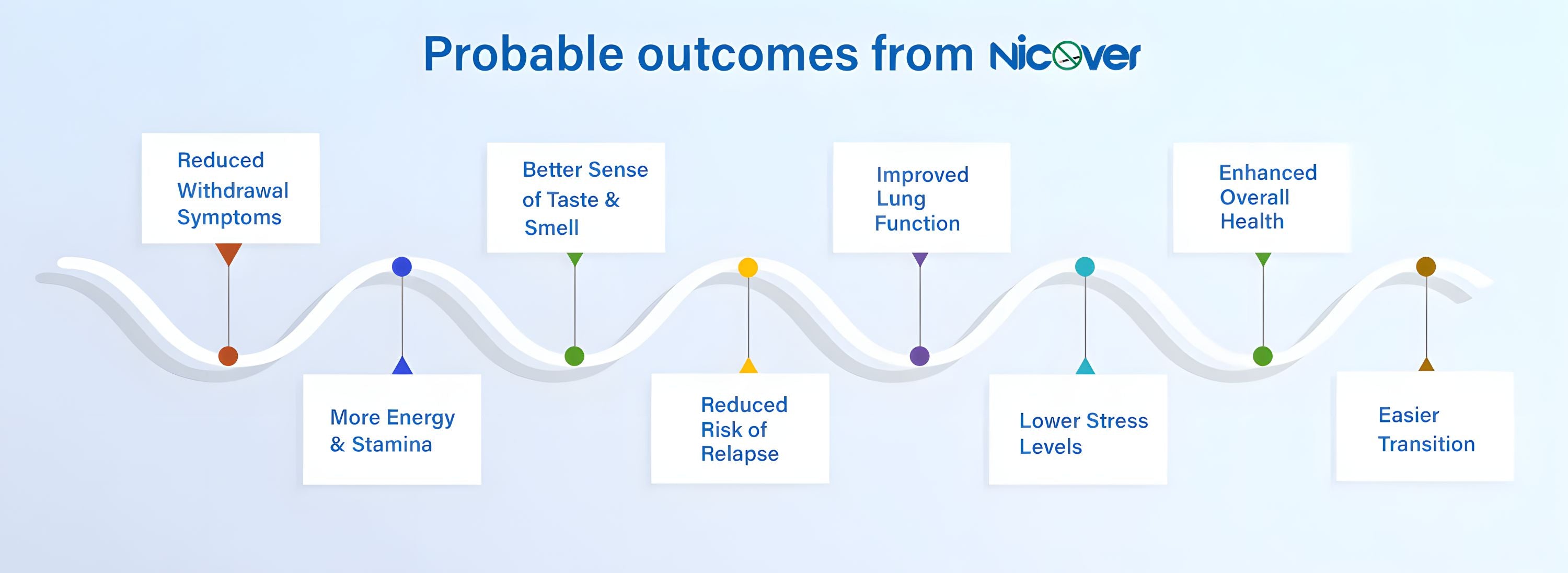 Probable outcomes from Nicover

Reduced Withdrawal Symptoms

More Energy & Stamina

Better Sense of Taste & Smell

Reduced Risk of Relapse

Improved Lung Function

Lower Stress Levels

Enhanced Overall Health

Easier Transition